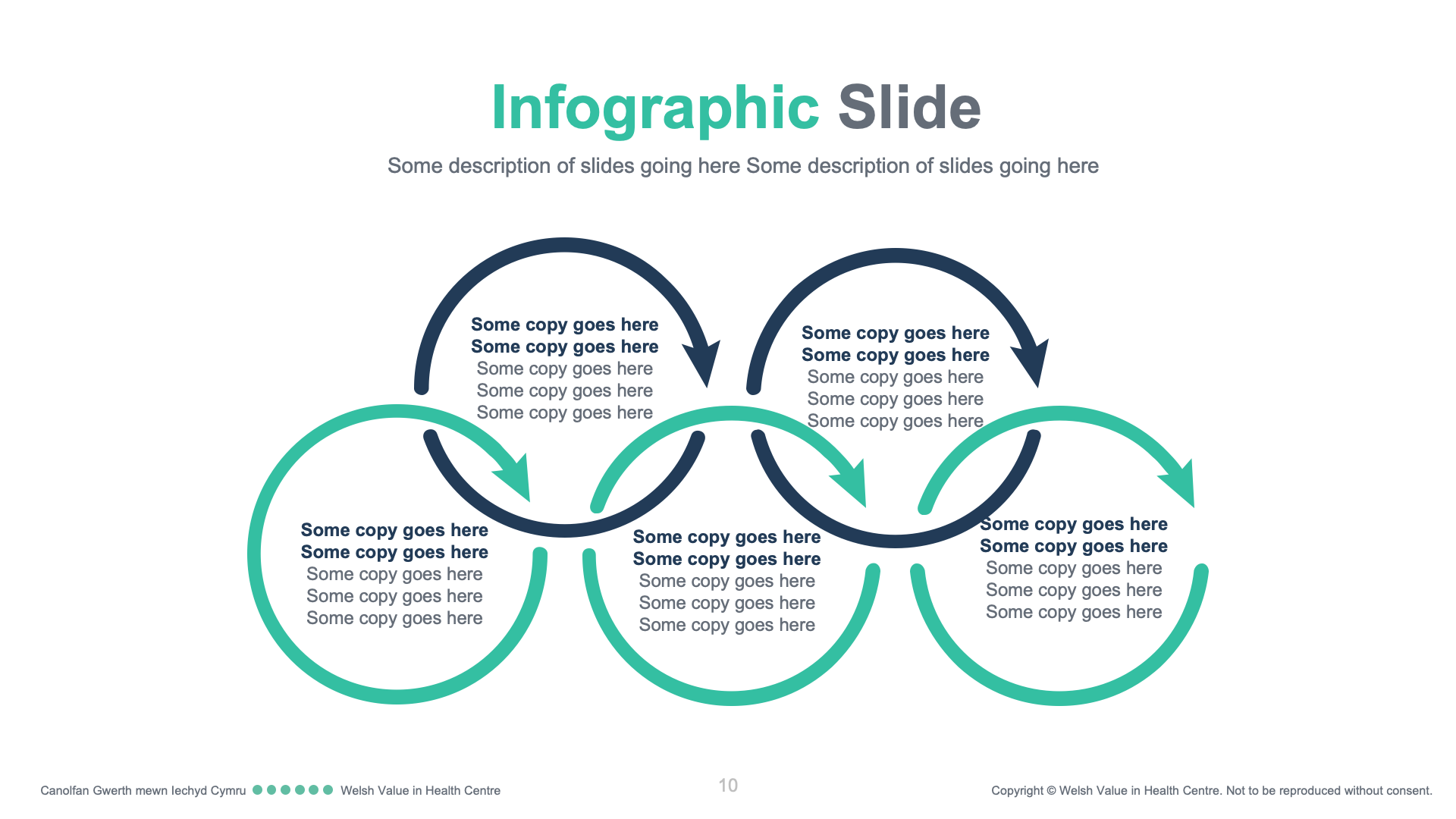 Infographic Slide

Some description of slides going here Some description of slides going here

Some copy goes here
Some copy goes here
Some copy goes here
Some copy goes here
Some copy goes here

Some copy goes here
Some copy goes here
Some copy goes here
Some copy goes here
Some copy goes here

Some copy goes here
Some copy goes here
Some copy goes here
Some copy goes here
Some copy goes here

Some copy goes here
Some copy goes here
Some copy goes here
Some copy goes here
Some copy goes here

Some copy goes here
Some copy goes here
Some copy goes here
Some copy goes here
Some copy goes here

Canolfan Gwerth mewn Iechyd Cymru Welsh Value in Health Centre

10

Copyright © Welsh Value in Health Centre. Not to be reproduced without consent.